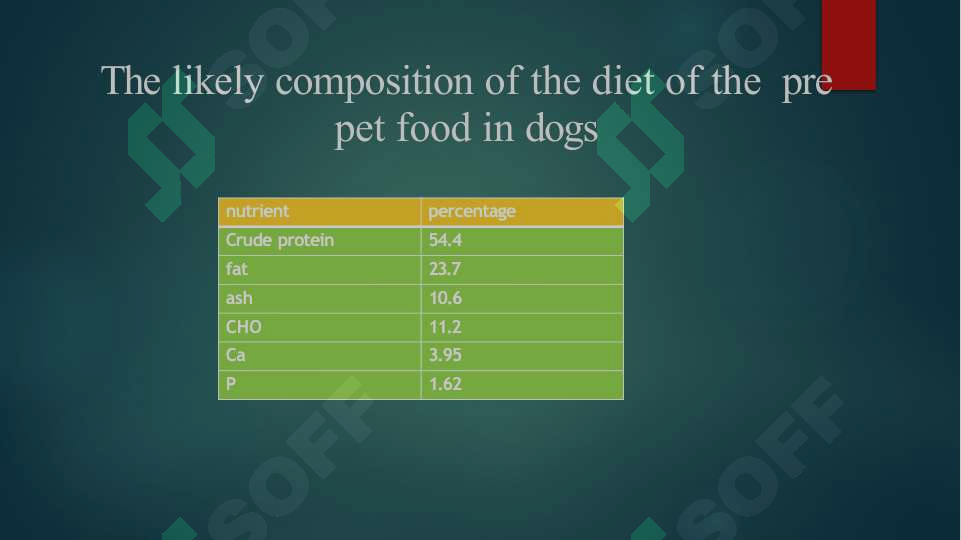 The likely composition of the diet of the pre pet food in dogs

| nutrient | percentage |
|---|---|
| Crude protein | 54.4 |
| fat | 23.7 |
| ash | 10.6 |
| CHO | 11.2 |
| Ca | 3.95 |
| P | 1.62 |

SOFF SOFF SOFF SOFF